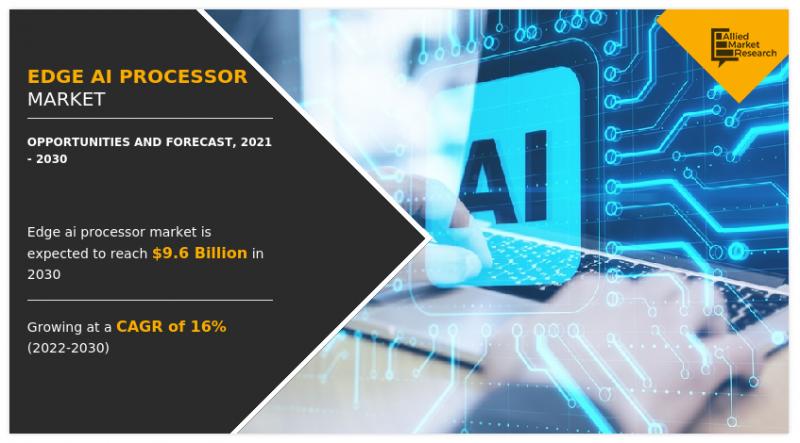 EDGE AI PROCESSOR
MARKET

OPPORTUNITIES AND FORECAST, 2021 - 2030

Edge ai processor market is expected to reach $9.6 Billion in 2030

Growing at a CAGR of 16% (2022-2030)

AI

Allied Market Research